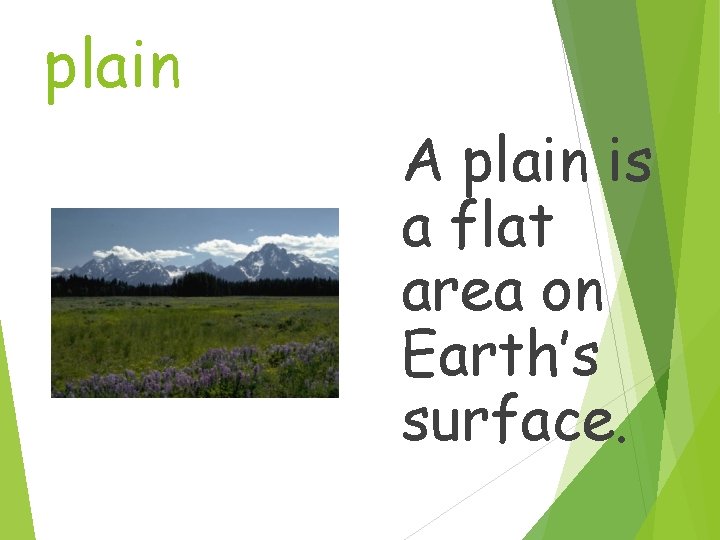 plain

A plain is a flat area on Earth's surface.